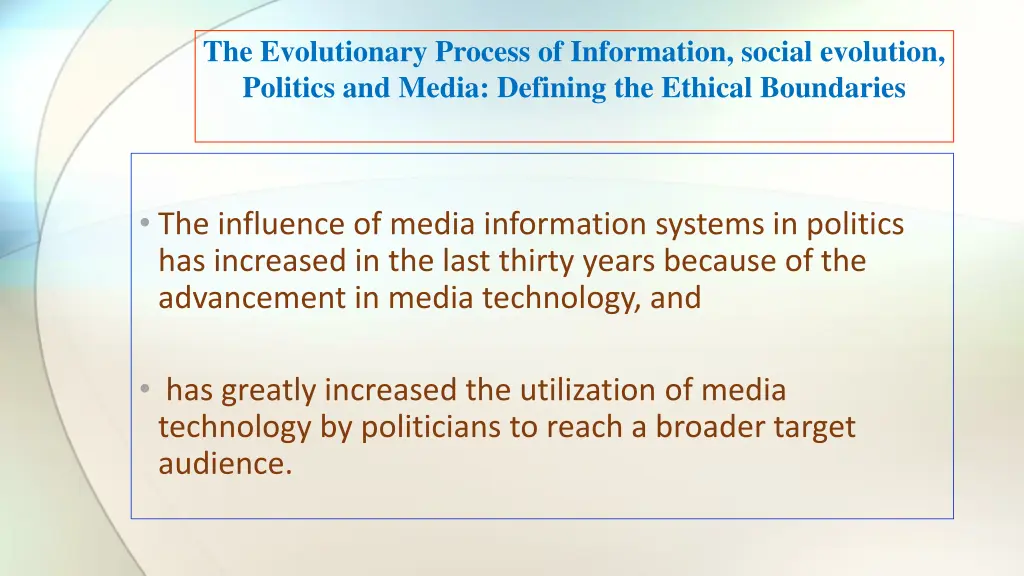 The Evolutionary Process of Information, social evolution, Politics and Media: Defining the Ethical Boundaries

• The influence of media information systems in politics has increased in the last thirty years because of the advancement in media technology, and

• has greatly increased the utilization of media technology by politicians to reach a broader target audience.